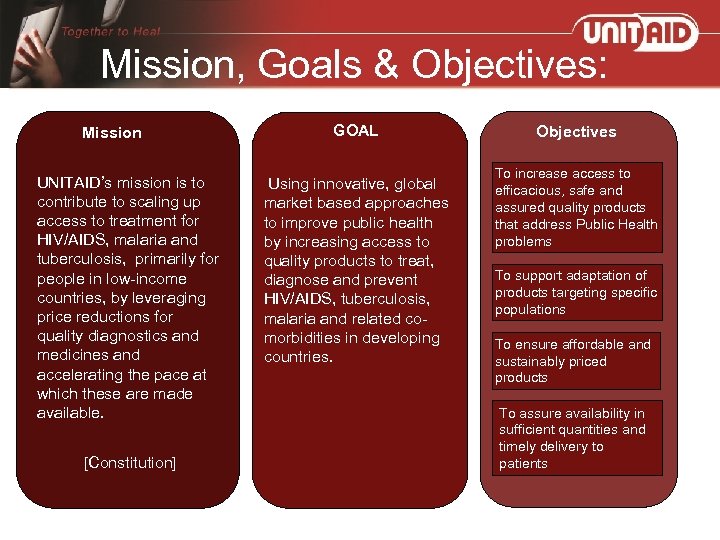 Together to Heal

UNITAID

Mission, Goals & Objectives:

Mission

UNITAID's mission is to contribute to scaling up access to treatment for HIV/AIDS, malaria and tuberculosis, primarily for people in low-income countries, by leveraging price reductions for quality diagnostics and medicines and accelerating the pace at which these are made available.

[Constitution]

GOAL

Using innovative, global market based approaches to improve public health by increasing access to quality products to treat, diagnose and prevent HIV/AIDS, tuberculosis, malaria and related co-morbidities in developing countries.

Objectives

To increase access to efficacious, safe and assured quality products that address Public Health problems

To support adaptation of products targeting specific populations

To ensure affordable and sustainably priced products

To assure availability in sufficient quantities and timely delivery to patients